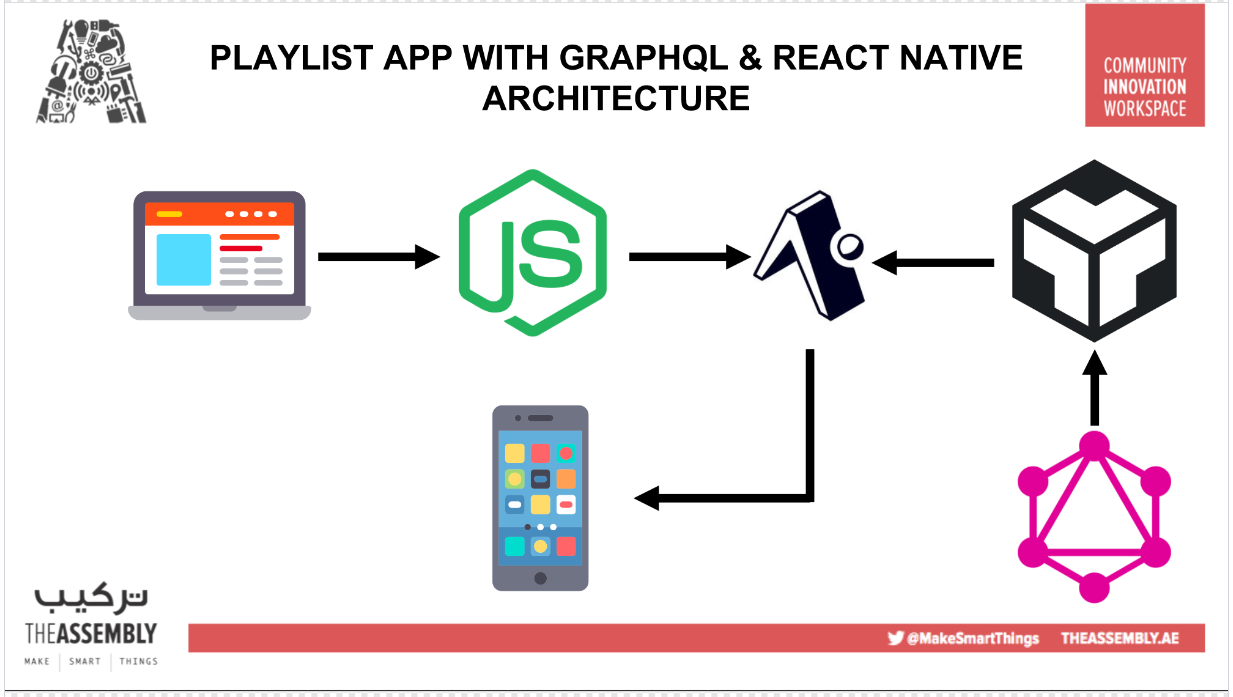 PLAYLIST APP WITH GRAPHQL & REACT NATIVE ARCHITECTURE

COMMUNITY INNOVATION WORKSPACE

JS

تركيب
THEASSEMBLY
MAKE | SMART | THINGS

@MakeSmartThings THEASSEMBLY.AE